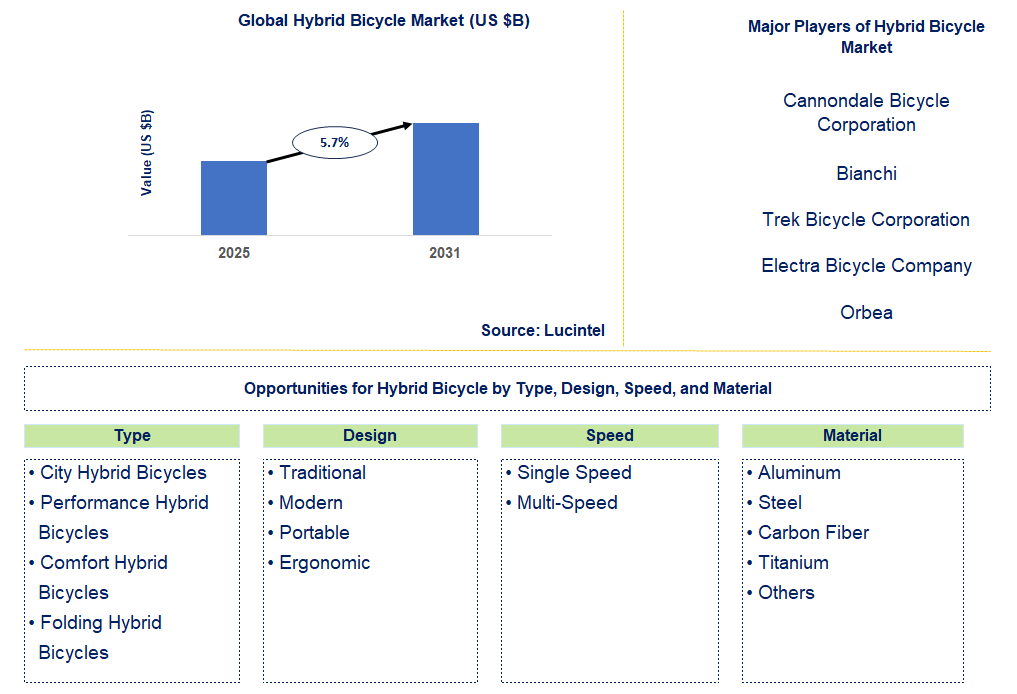 Global Hybrid Bicycle Market (US $B)

Value (US $B)

5.7%

2025

2031

Source: Lucintel

Major Players of Hybrid Bicycle Market

Cannondale Bicycle Corporation

Bianchi

Trek Bicycle Corporation

Electra Bicycle Company

Orbea

Opportunities for Hybrid Bicycle by Type, Design, Speed, and Material

Type

• City Hybrid Bicycles
• Performance Hybrid Bicycles
• Comfort Hybrid Bicycles
• Folding Hybrid Bicycles

Design

• Traditional
• Modern
• Portable
• Ergonomic

Speed

• Single Speed
• Multi-Speed

Material

• Aluminum
• Steel
• Carbon Fiber
• Titanium
• Others